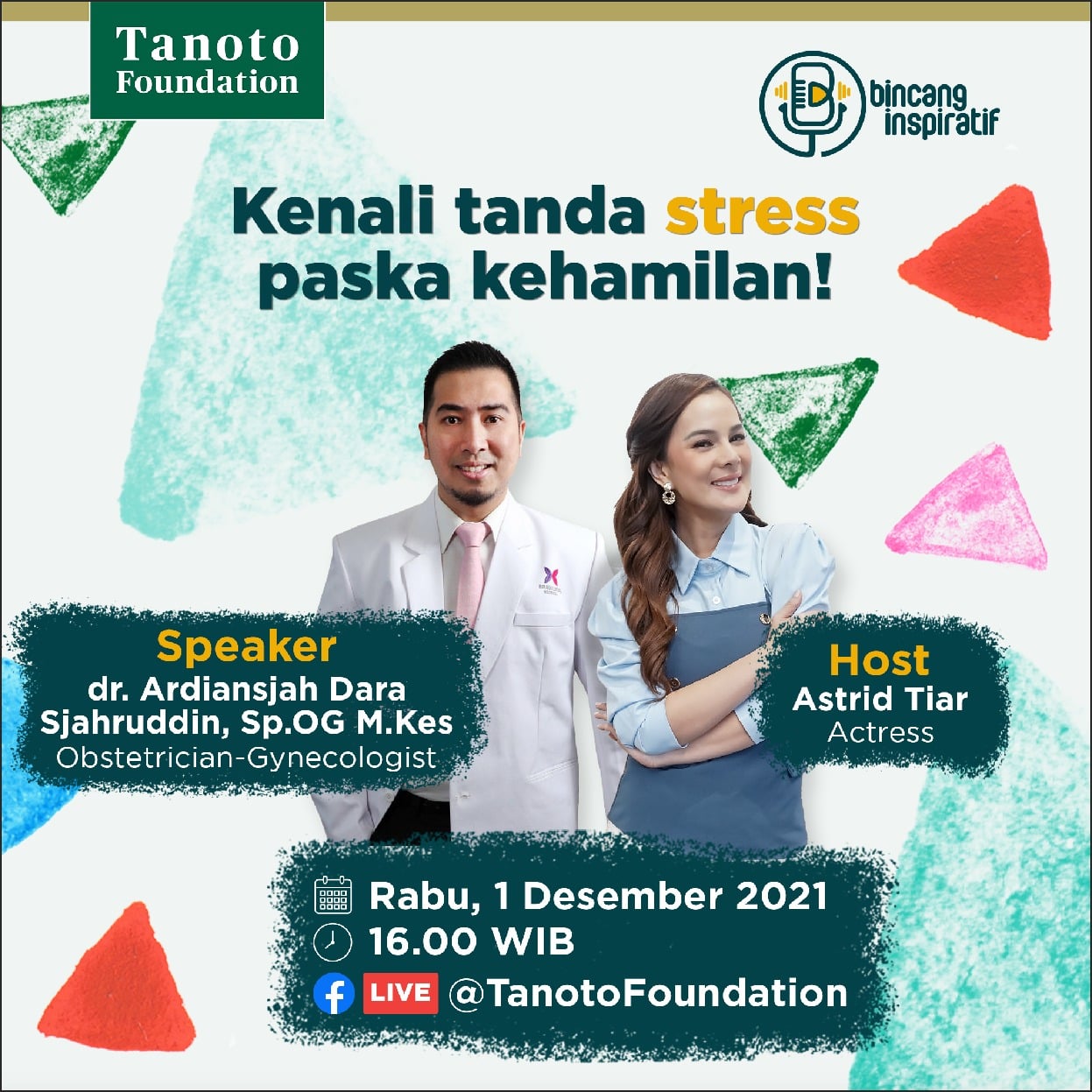 Tanoto Foundation

bincang inspiratif

Kenali tanda stress paska kehamilan!

Speaker
dr. Ardiansjah Dara Sjahruddin, Sp.OG M.Kes
Obstetrician-Gynecologist

Host
Astrid Tiar
Actress

Rabu, 1 Desember 2021
16.00 WIB
LIVE @TanotoFoundation